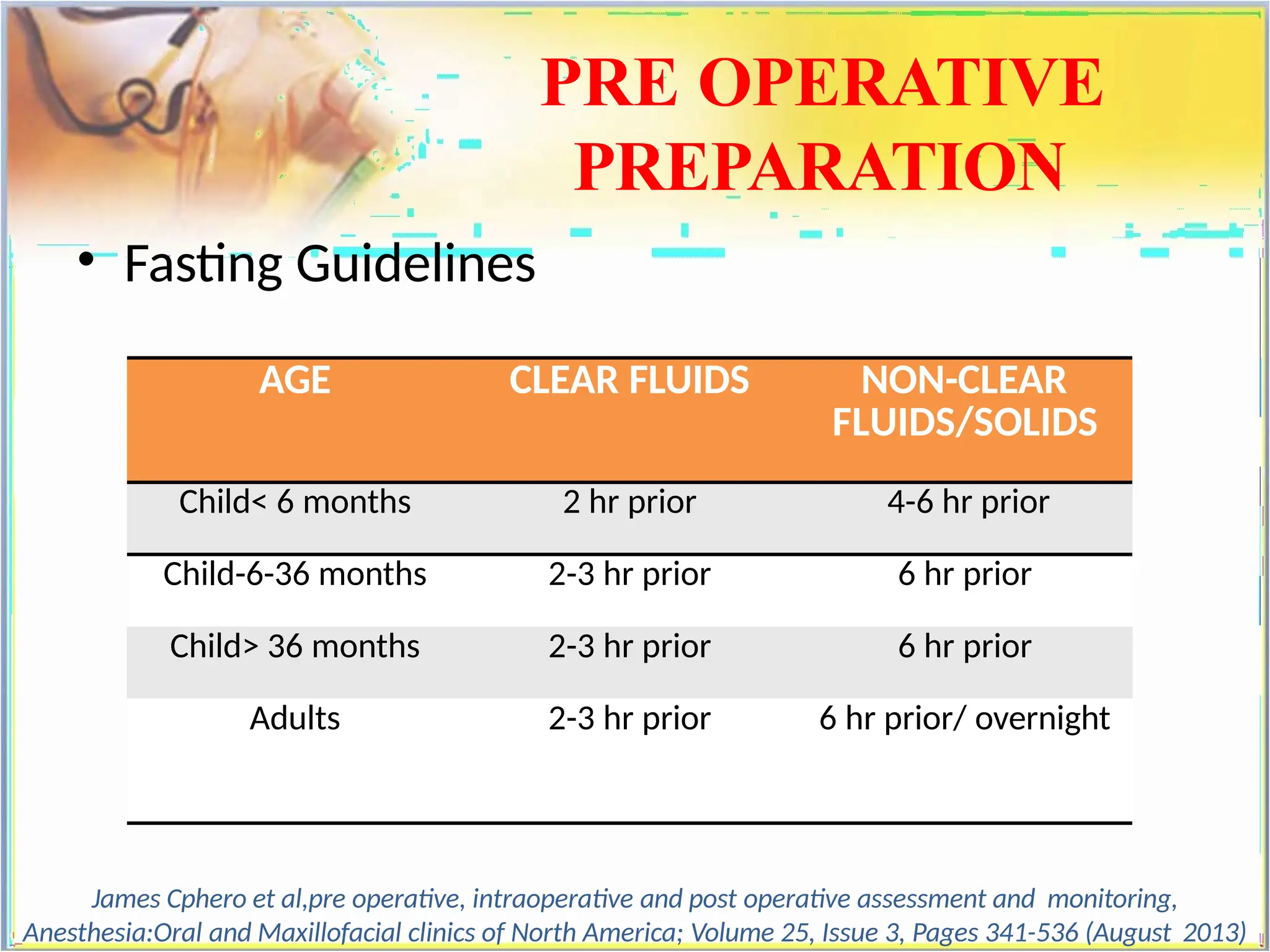 PRE OPERATIVE PREPARATION

• Fasting Guidelines

| AGE | CLEAR FLUIDS | NON-CLEAR FLUIDS/SOLIDS |
|---|---|---|
| Child< 6 months | 2 hr prior | 4-6 hr prior |
| Child-6-36 months | 2-3 hr prior | 6 hr prior |
| Child> 36 months | 2-3 hr prior | 6 hr prior |
| Adults | 2-3 hr prior | 6 hr prior/ overnight |

James Cphero et al,pre operative, intraoperative and post operative assessment and monitoring, Anesthesia:Oral and Maxillofacial clinics of North America; Volume 25, Issue 3, Pages 341-536 (August 2013)